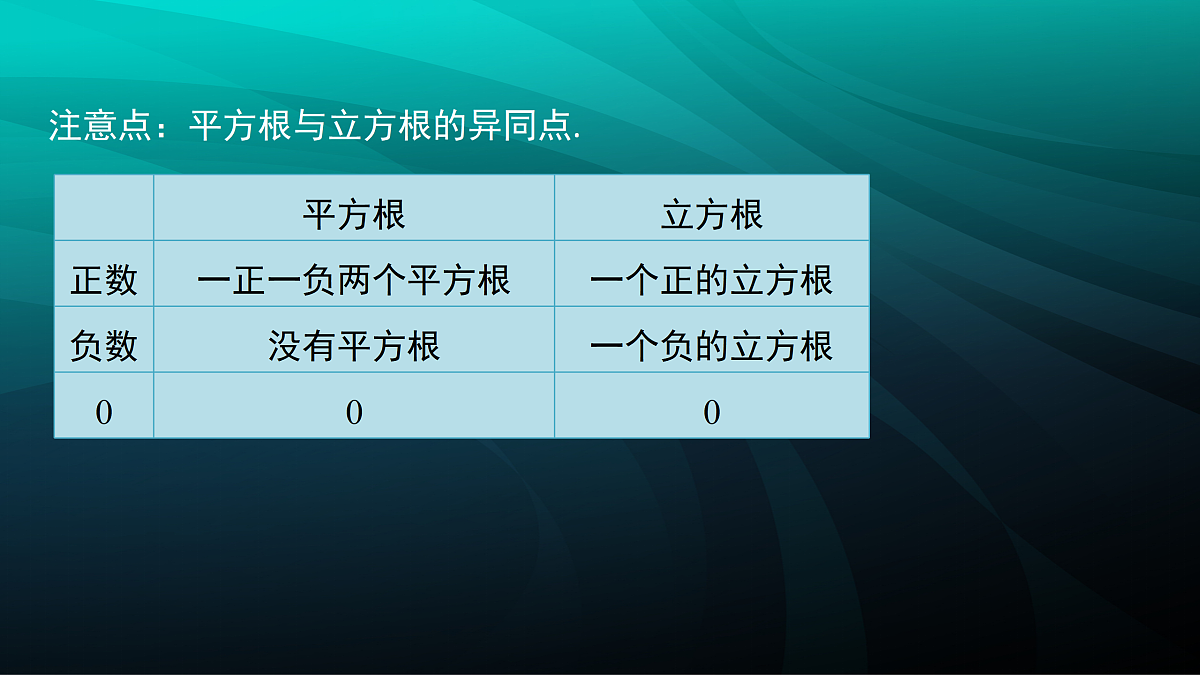 注意点：平方根与立方根的异同点.

|  | 平方根 | 立方根 |
|---|---|---|
| 正数 | 一正一负两个平方根 | 一个正的立方根 |
| 负数 | 没有平方根 | 一个负的立方根 |
| 0 | 0 | 0 |